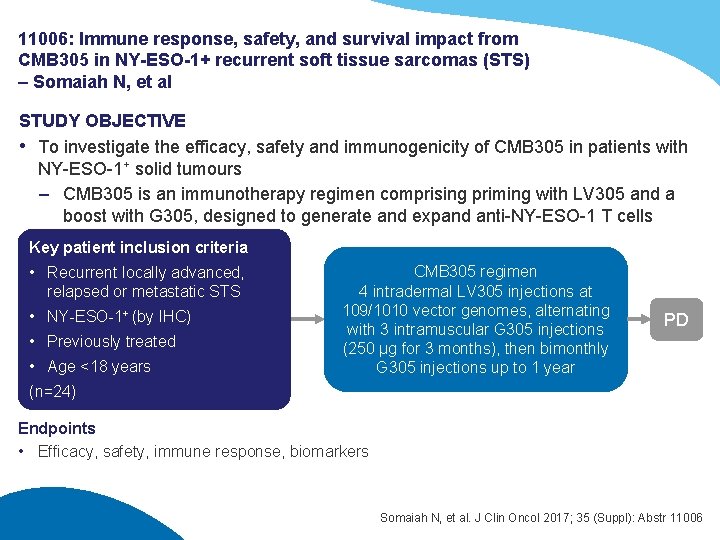 11006: Immune response, safety, and survival impact from CMB305 in NY-ESO-1+ recurrent soft tissue sarcomas (STS) – Somaiah N, et al

STUDY OBJECTIVE

• To investigate the efficacy, safety and immunogenicity of CMB305 in patients with NY-ESO-1$^+$ solid tumours
– CMB305 is an immunotherapy regimen comprising priming with LV305 and a boost with G305, designed to generate and expand anti-NY-ESO-1 T cells

Key patient inclusion criteria
• Recurrent locally advanced, relapsed or metastatic STS
• NY-ESO-1$^+$ (by IHC)
• Previously treated
• Age <18 years
(n=24)

CMB305 regimen
4 intradermal LV305 injections at 109/1010 vector genomes, alternating with 3 intramuscular G305 injections (250 µg for 3 months), then bimonthly G305 injections up to 1 year

PD

Endpoints
• Efficacy, safety, immune response, biomarkers

Somaiah N, et al. J Clin Oncol 2017; 35 (Suppl): Abstr 11006